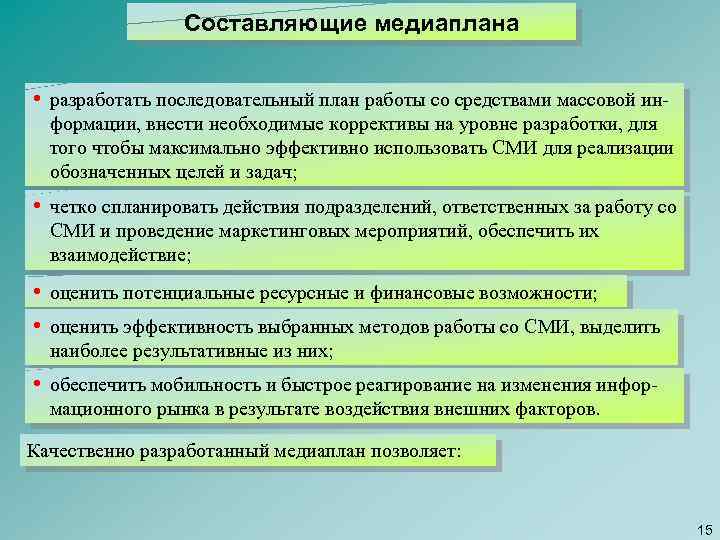 Составляющие медиаплана

• разработать последовательный план работы со средствами массовой информации, внести необходимые коррективы на уровне разработки, для того чтобы максимально эффективно использовать СМИ для реализации обозначенных целей и задач;

• четко спланировать действия подразделений, ответственных за работу со СМИ и проведение маркетинговых мероприятий, обеспечить их взаимодействие;

• оценить потенциальные ресурсные и финансовые возможности;

• оценить эффективность выбранных методов работы со СМИ, выделить наиболее результативные из них;

• обеспечить мобильность и быстрое реагирование на изменения информационного рынка в результате воздействия внешних факторов.

Качественно разработанный медиаплан позволяет:

15